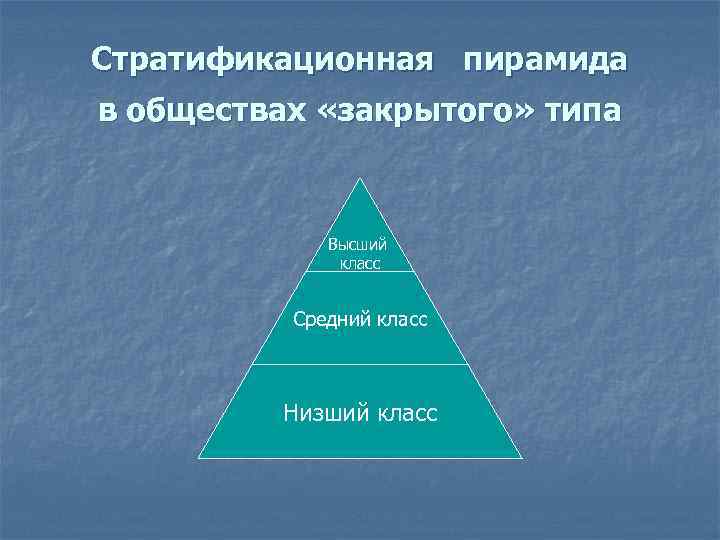 Стратификационная пирамида в обществах «закрытого» типа

Высший класс

Средний класс

Низший класс